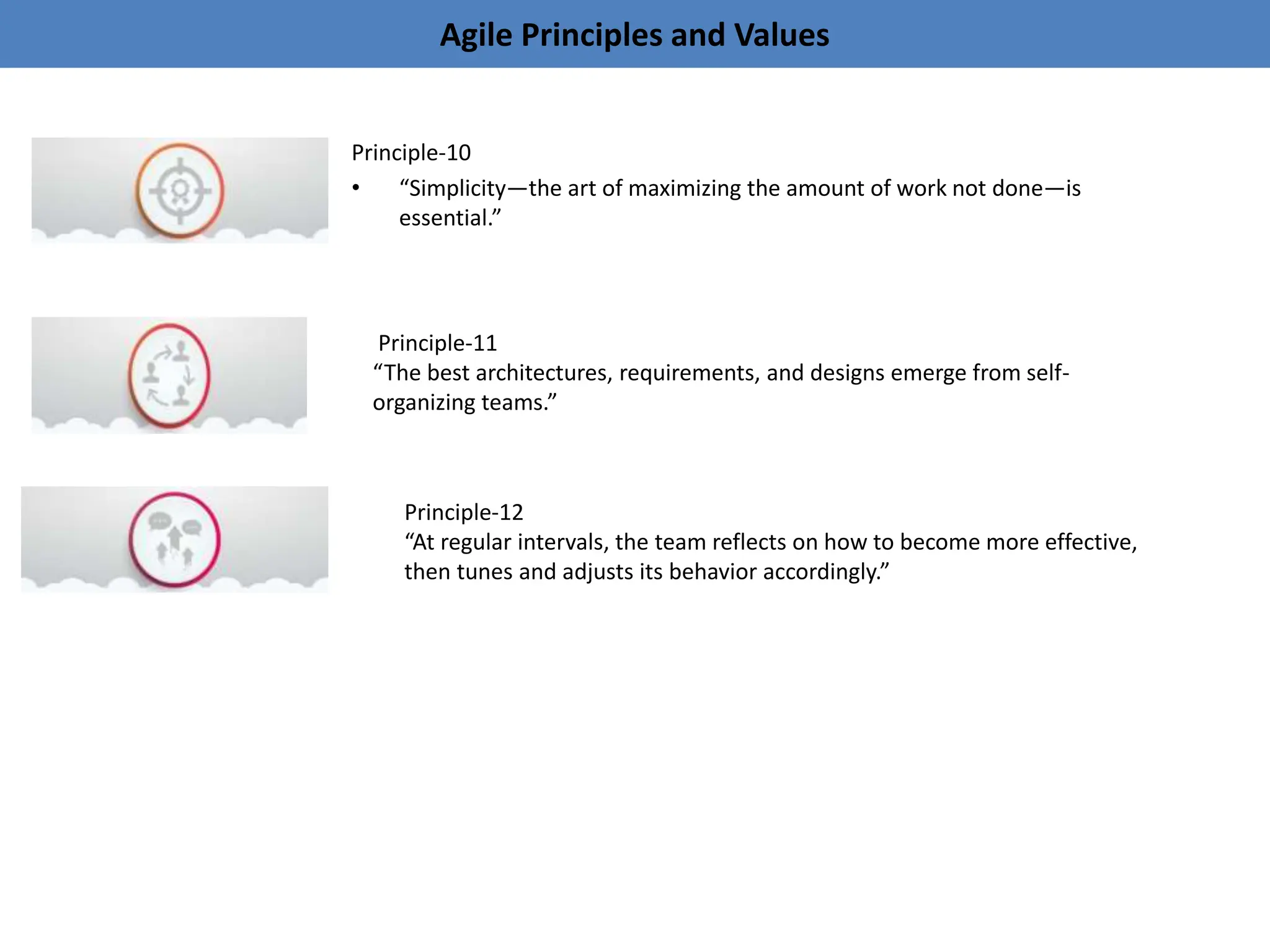 Agile Principles and Values

Principle-10

• “Simplicity—the art of maximizing the amount of work not done—is essential.”

Principle-11
“The best architectures, requirements, and designs emerge from self-organizing teams.”

Principle-12
“At regular intervals, the team reflects on how to become more effective, then tunes and adjusts its behavior accordingly.”